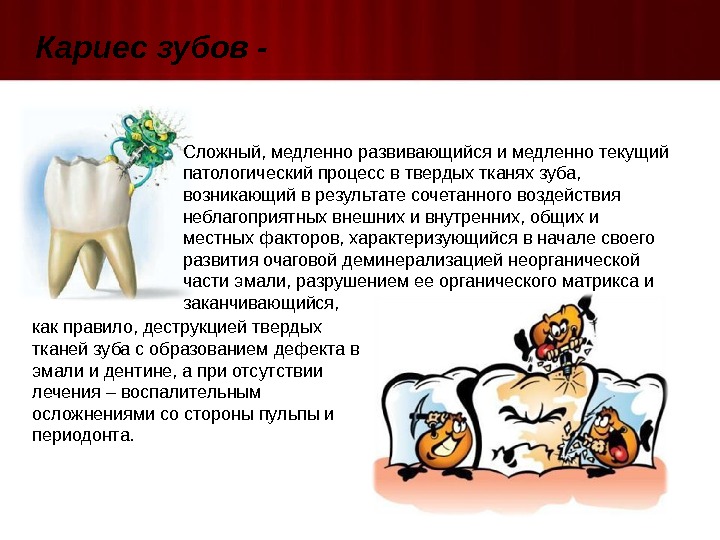 Кариес зубов -

Сложный, медленно развивающийся и медленно текущий патологический процесс в твердых тканях зуба, возникающий в результате сочетанного воздействия неблагоприятных внешних и внутренних, общих и местных факторов, характеризующийся в начале своего развития очаговой деминерализацией неорганической части эмали, разрушением ее органического матрикса и заканчивающийся, как правило, деструкцией твердых тканей зуба с образованием дефекта в эмали и дентине, а при отсутствии лечения – воспалительным осложнениями со стороны пульпы и периодонта.